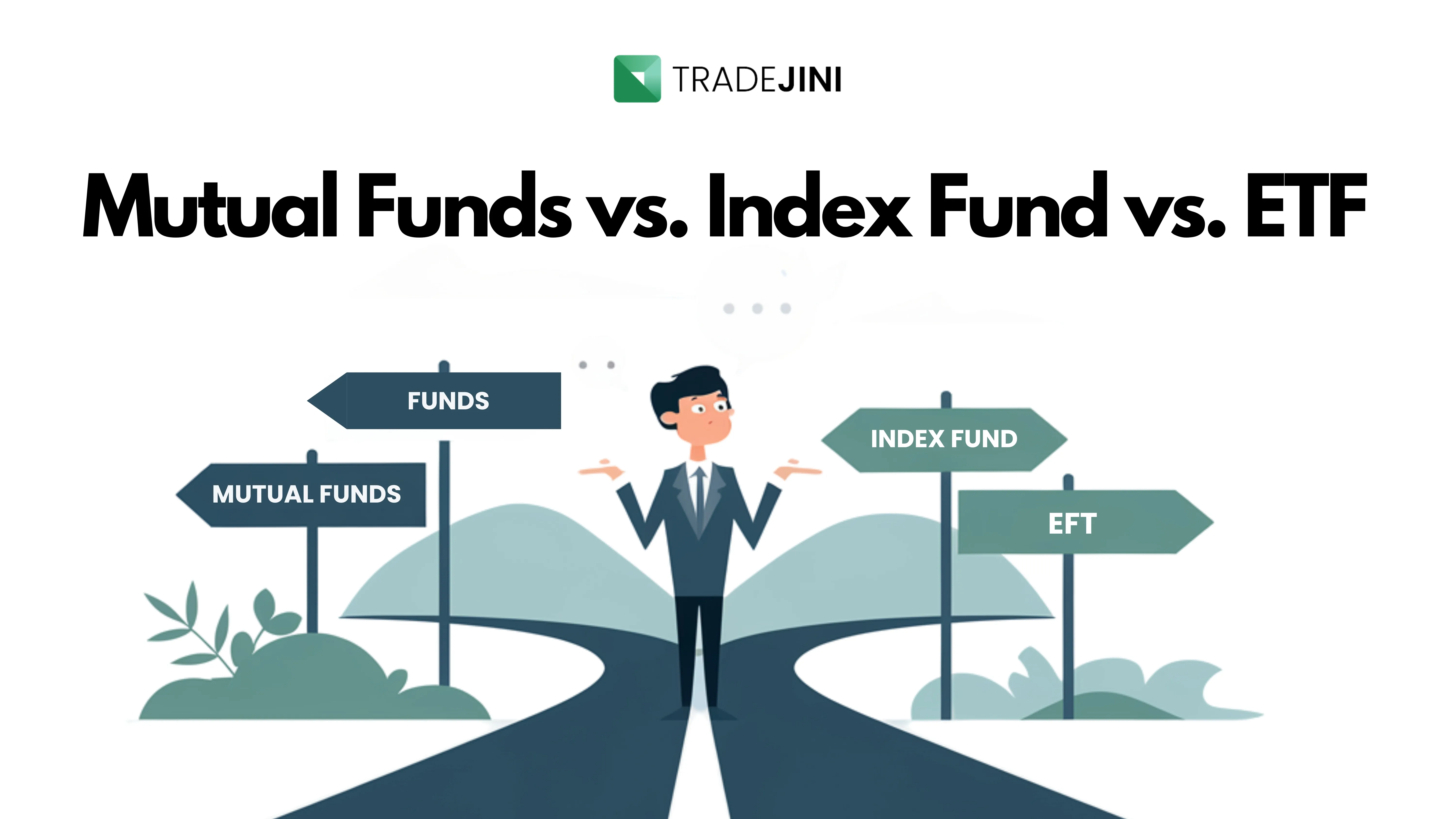 TRADEJINI

Mutual Funds vs. Index Fund vs. ETF

FUNDS

MUTUAL FUNDS

INDEX FUND

EFT